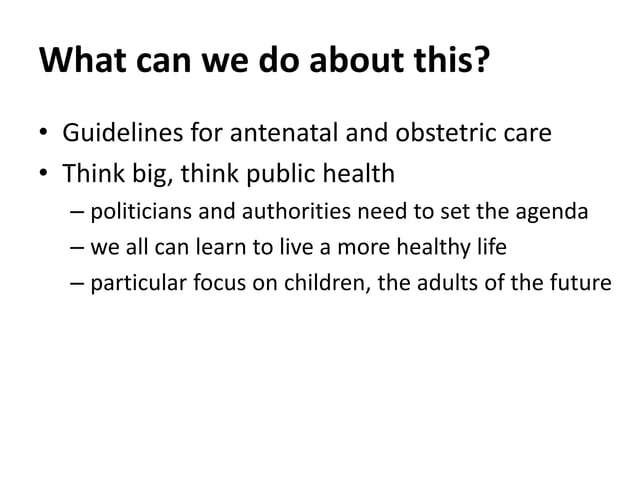 What can we do about this?

• Guidelines for antenatal and obstetric care
• Think big, think public health
– politicians and authorities need to set the agenda
– we all can learn to live a more healthy life
– particular focus on children, the adults of the future